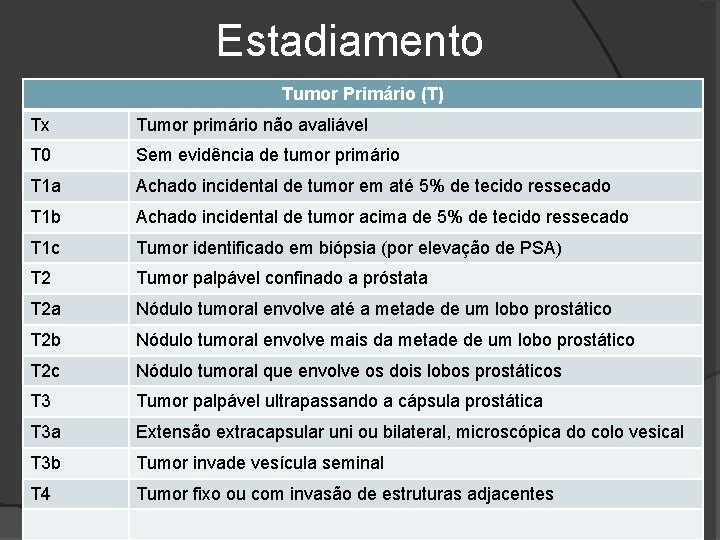 Estadiamento

| Tumor Primário (T) | |
|---|---|
| Tx | Tumor primário não avaliável |
| T0 | Sem evidência de tumor primário |
| T1a | Achado incidental de tumor em até 5% de tecido ressecado |
| T1b | Achado incidental de tumor acima de 5% de tecido ressecado |
| T1c | Tumor identificado em biópsia (por elevação de PSA) |
| T2 | Tumor palpável confinado a próstata |
| T2a | Nódulo tumoral envolve até a metade de um lobo prostático |
| T2b | Nódulo tumoral envolve mais da metade de um lobo prostático |
| T2c | Nódulo tumoral que envolve os dois lobos prostáticos |
| T3 | Tumor palpável ultrapassando a cápsula prostática |
| T3a | Extensão extracapsular uni ou bilateral, microscópica do colo vesical |
| T3b | Tumor invade vesícula seminal |
| T4 | Tumor fixo ou com invasão de estruturas adjacentes |
| | |